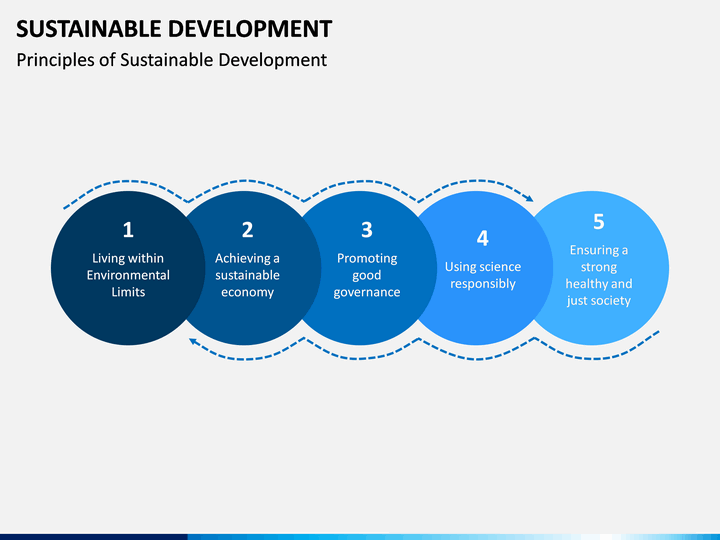 SUSTAINABLE DEVELOPMENT

Principles of Sustainable Development

1
Living within Environmental Limits

2
Achieving a sustainable economy

3
Promoting good governance

4
Using science responsibly

5
Ensuring a strong healthy and just society